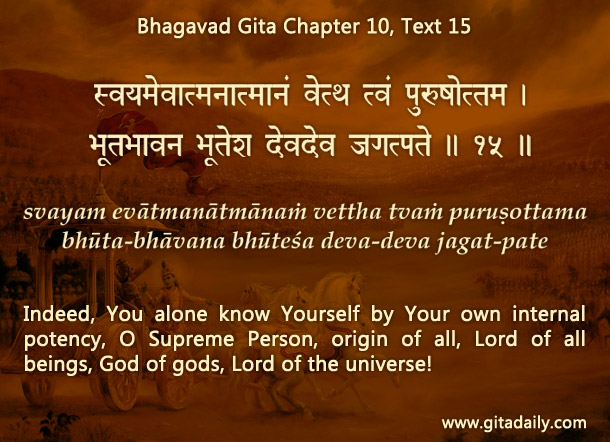 Bhagavad Gita Chapter 10, Text 15

स्वयमेवात्मनात्मानं वेत्थ त्वं पुरुषोत्तम ।
भूतभावन भूतेश देवदेव जगत्पते ॥ १५ ॥

svayam evātmanātmānaṁ vettha tvaṁ puruṣottama
bhūta-bhāvana bhūteśa deva-deva jagat-pate

Indeed, You alone know Yourself by Your own internal potency, O Supreme Person, origin of all, Lord of all beings, God of gods, Lord of the universe!

www.gitadaily.com